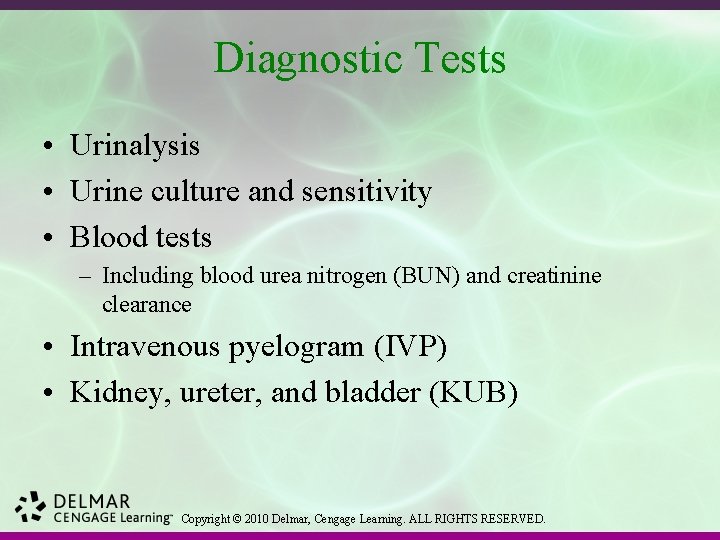 Diagnostic Tests

• Urinalysis
• Urine culture and sensitivity
• Blood tests
– Including blood urea nitrogen (BUN) and creatinine clearance
• Intravenous pyelogram (IVP)
• Kidney, ureter, and bladder (KUB)

DELMAR
CENGAGE Learning™ Copyright © 2010 Delmar, Cengage Learning. ALL RIGHTS RESERVED.